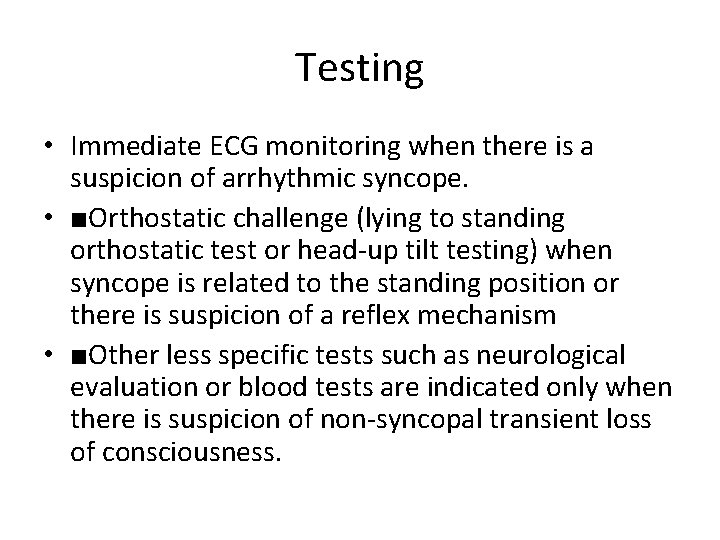 Testing

• Immediate ECG monitoring when there is a suspicion of arrhythmic syncope.

• ■Orthostatic challenge (lying to standing orthostatic test or head-up tilt testing) when syncope is related to the standing position or there is suspicion of a reflex mechanism

• ■Other less specific tests such as neurological evaluation or blood tests are indicated only when there is suspicion of non-syncopal transient loss of consciousness.